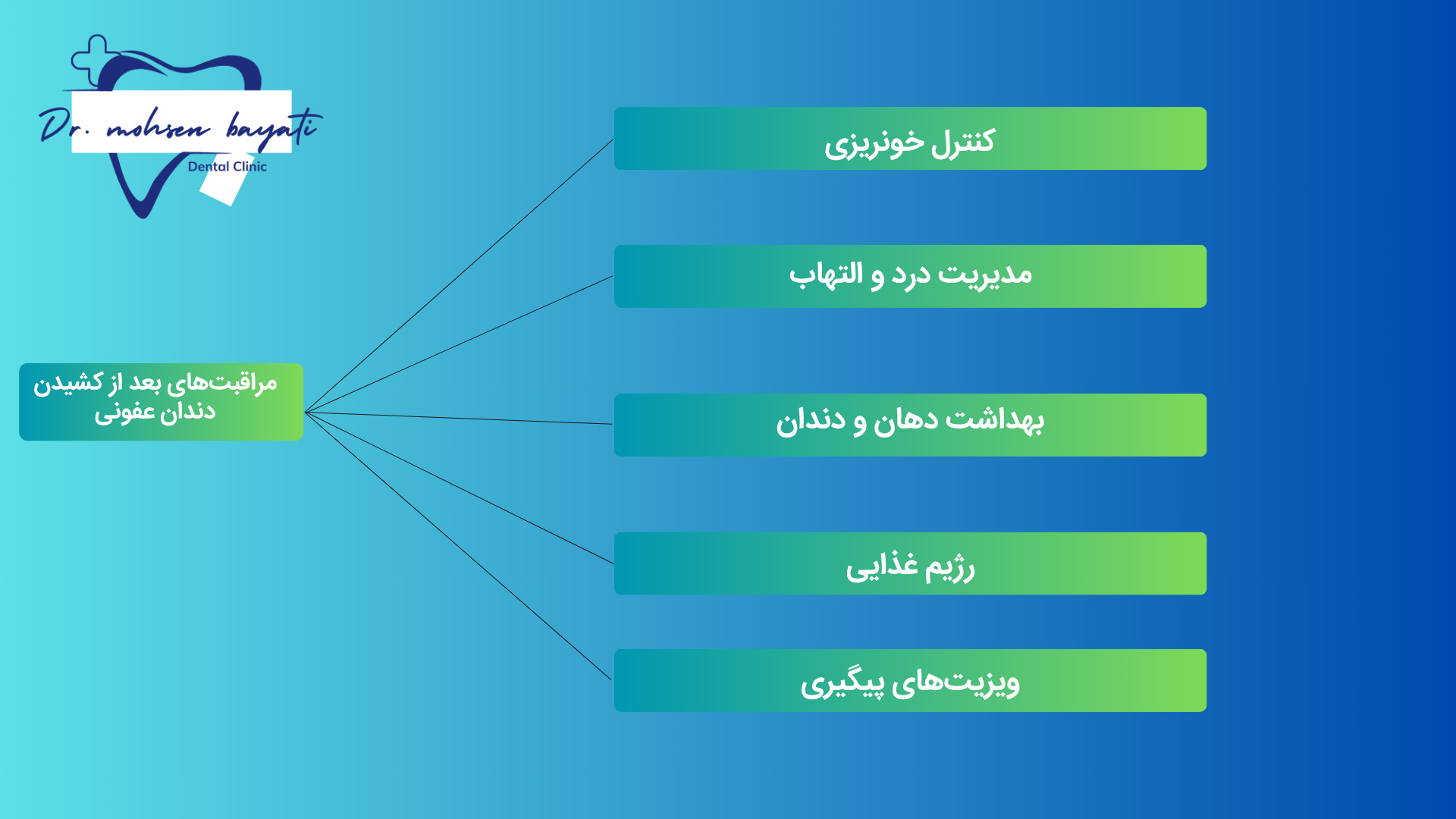 Dr. mohsen bayati
Dental Clinic

مراقبت‌های بعد از کشیدن دندان عفونی

کنترل خونریزی

مدیریت درد و التهاب

بهداشت دهان و دندان

رژیم غذایی

ویزیت‌های پیگیری